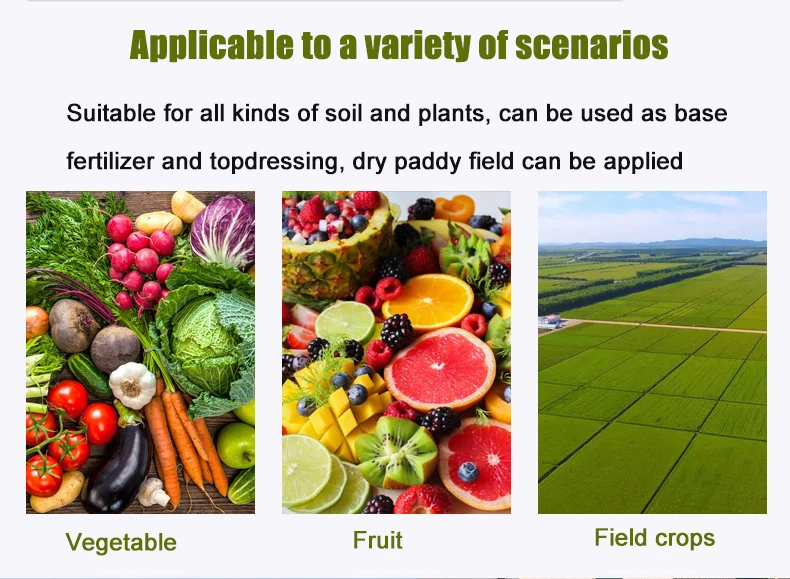 Applicable to a variety of scenarios

Suitable for all kinds of soil and plants, can be used as base fertilizer and topdressing, dry paddy field can be applied

Vegetable

Fruit

Field crops